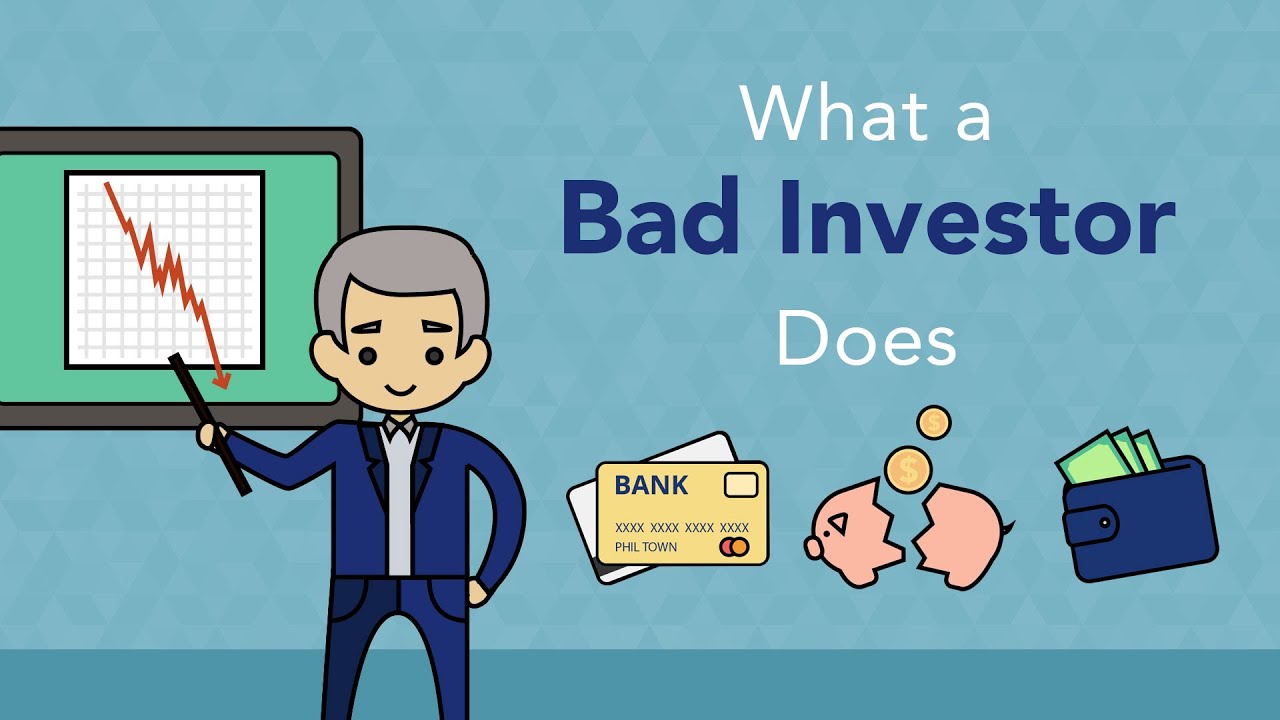 What a
Bad Investor
Does

BANK
XXXX XXXX XXXX XXXX
PHIL TOWN

$
$